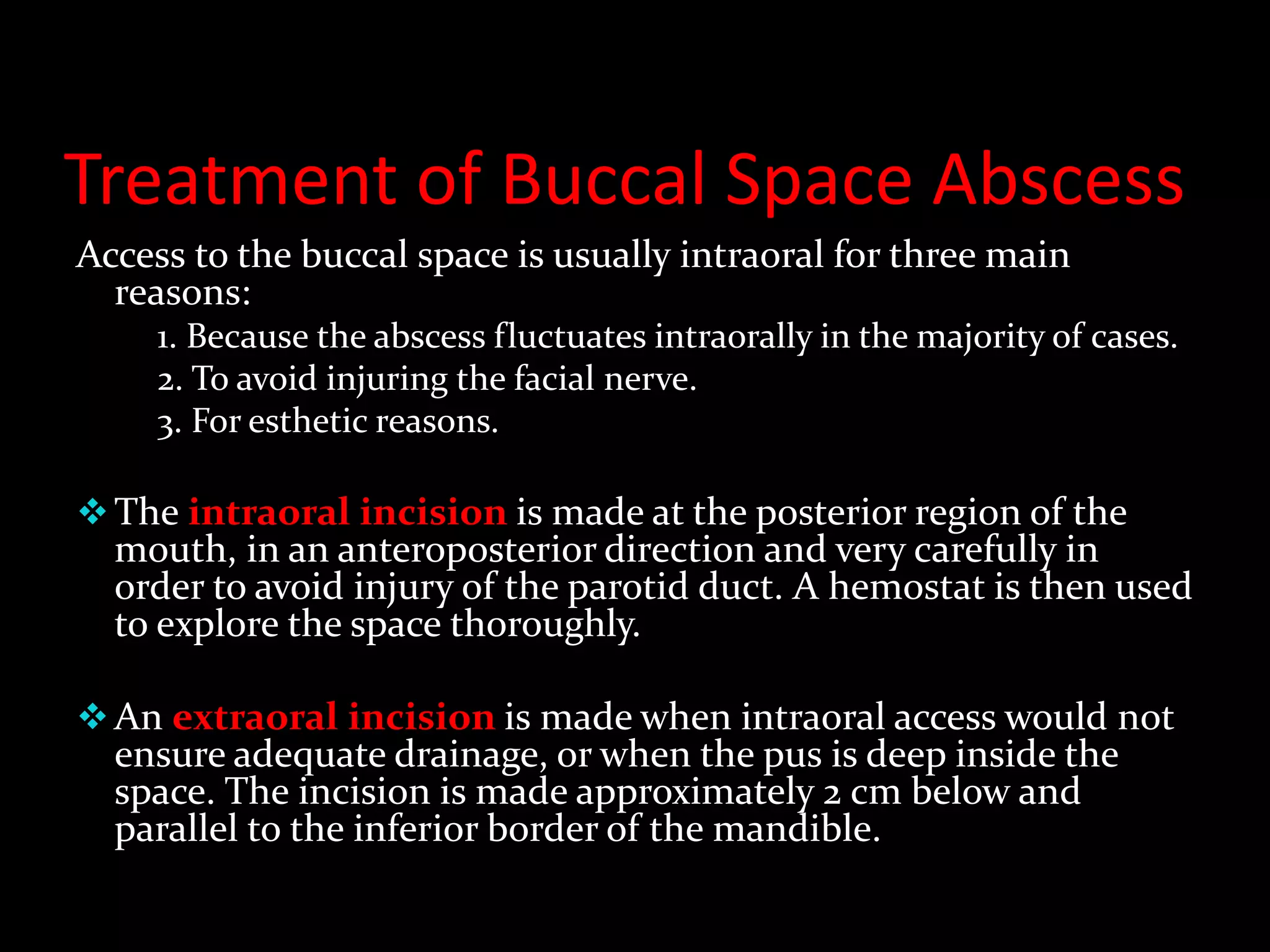 Treatment of Buccal Space Abscess

Access to the buccal space is usually intraoral for three main reasons:

1. Because the abscess fluctuates intraorally in the majority of cases.
2. To avoid injuring the facial nerve.
3. For esthetic reasons.

❖ The intraoral incision is made at the posterior region of the mouth, in an anteroposterior direction and very carefully in order to avoid injury of the parotid duct. A hemostat is then used to explore the space thoroughly.

❖ An extraoral incision is made when intraoral access would not ensure adequate drainage, or when the pus is deep inside the space. The incision is made approximately 2 cm below and parallel to the inferior border of the mandible.